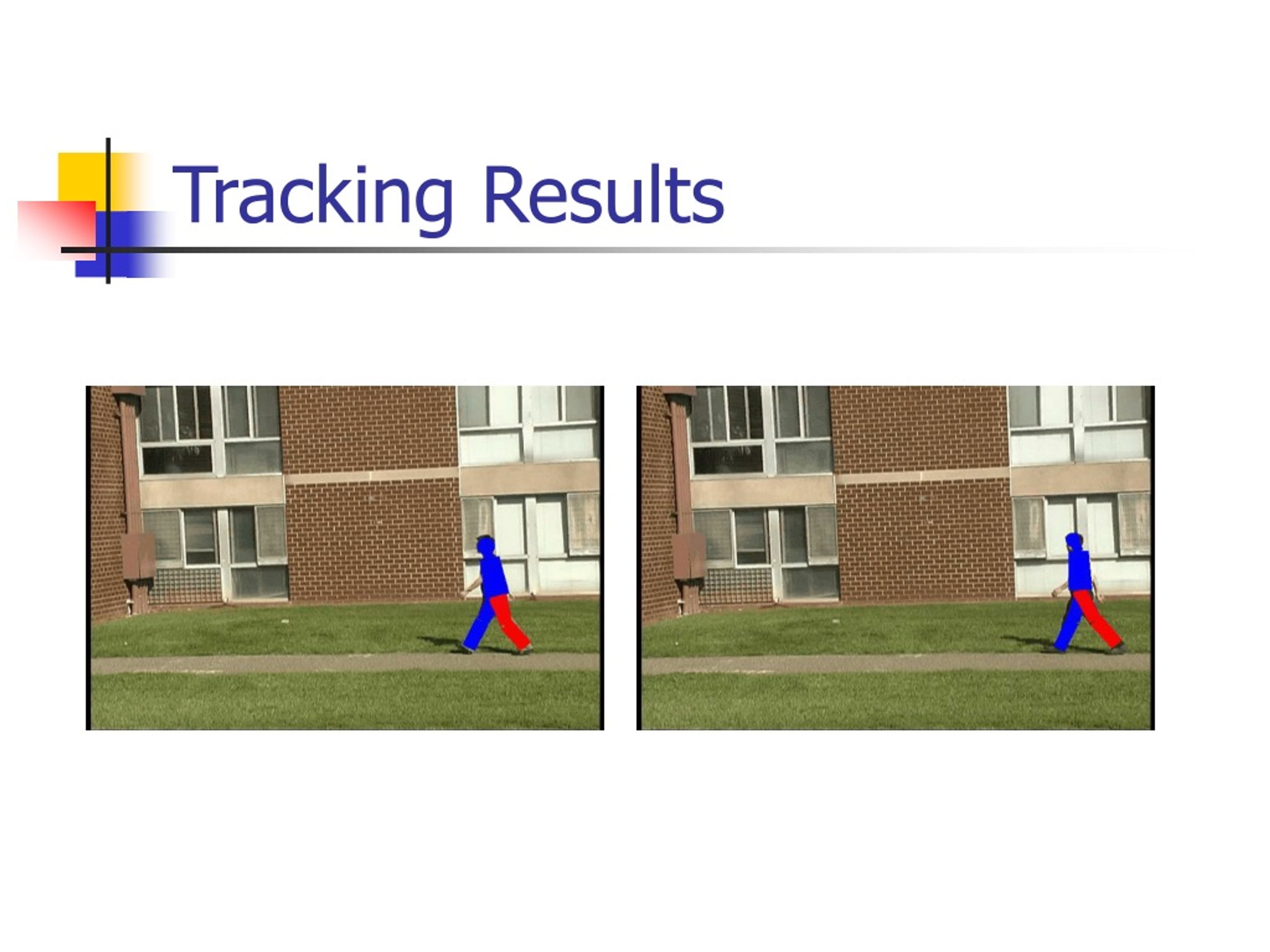 Tracking Results